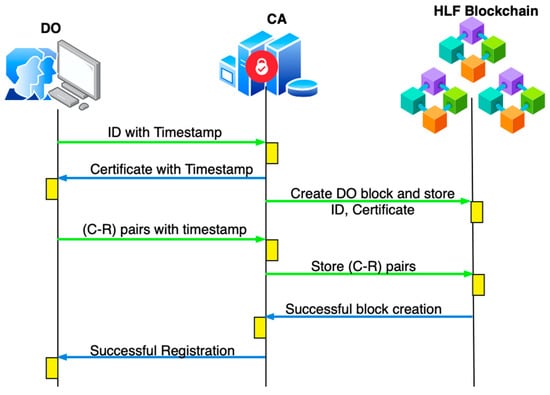 DO

CA

HLF Blockchain

ID with Timestamp

Certificate with Timestamp

Create DO block and store ID, Certificate

(C-R) pairs with timestamp

Store (C-R) pairs

Successful block creation

Successful Registration